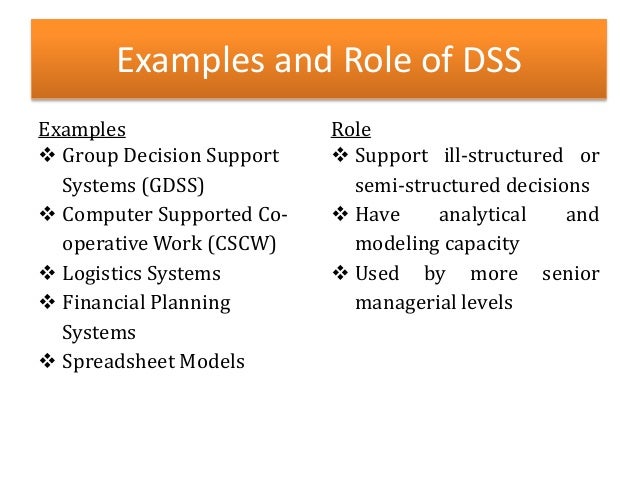 Examples and Role of DSS

Examples
❖ Group Decision Support Systems (GDSS)
❖ Computer Supported Co-operative Work (CSCW)
❖ Logistics Systems
❖ Financial Planning Systems
❖ Spreadsheet Models

Role
❖ Support ill-structured or semi-structured decisions
❖ Have analytical and modeling capacity
❖ Used by more senior managerial levels